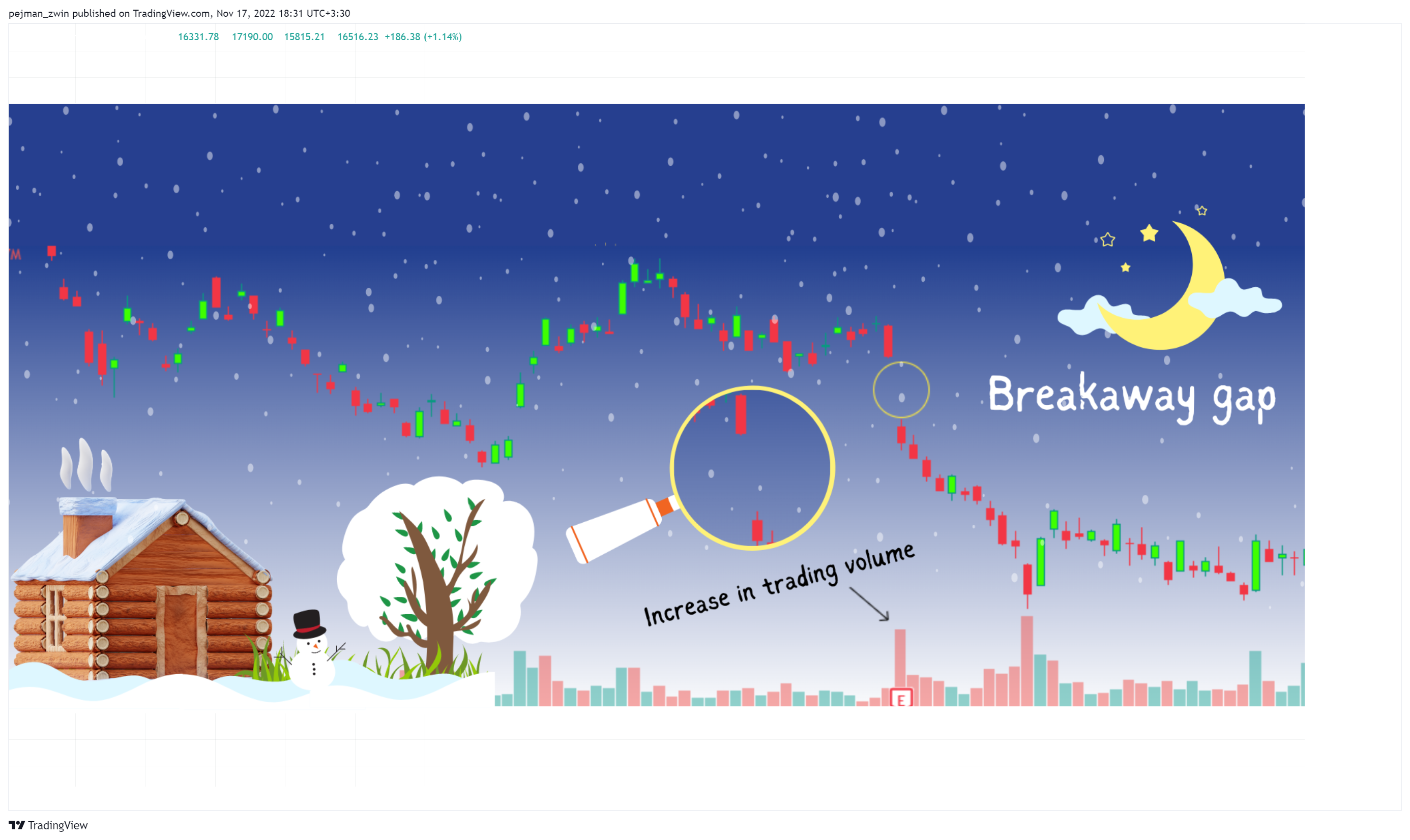 pejman_zwin published on TradingView.com, Nov 17, 2022 18:31 UTC+3:30

16331.78 17190.00 15815.21 16516.23 +186.38 (+1.14%)

Breakaway gap

Increase in trading volume

E

TradingView